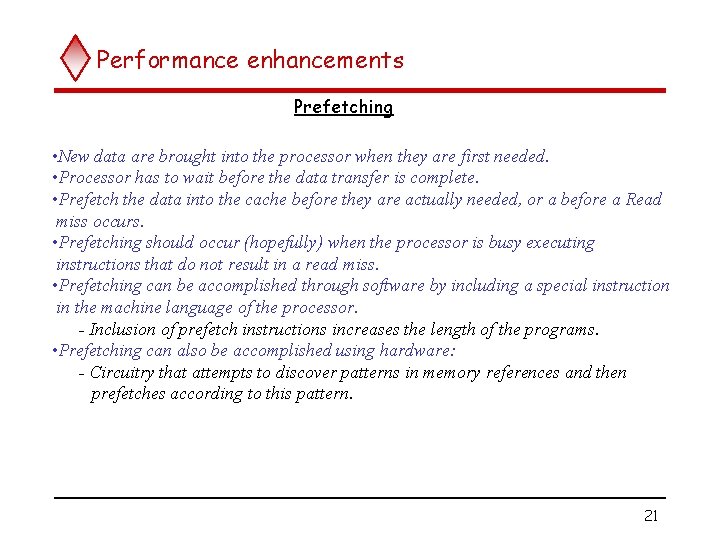 Performance enhancements

Prefetching

•New data are brought into the processor when they are first needed.
•Processor has to wait before the data transfer is complete.
•Prefetch the data into the cache before they are actually needed, or a before a Read miss occurs.
•Prefetching should occur (hopefully) when the processor is busy executing instructions that do not result in a read miss.
•Prefetching can be accomplished through software by including a special instruction in the machine language of the processor.
- Inclusion of prefetch instructions increases the length of the programs.
•Prefetching can also be accomplished using hardware:
- Circuitry that attempts to discover patterns in memory references and then prefetches according to this pattern.

21